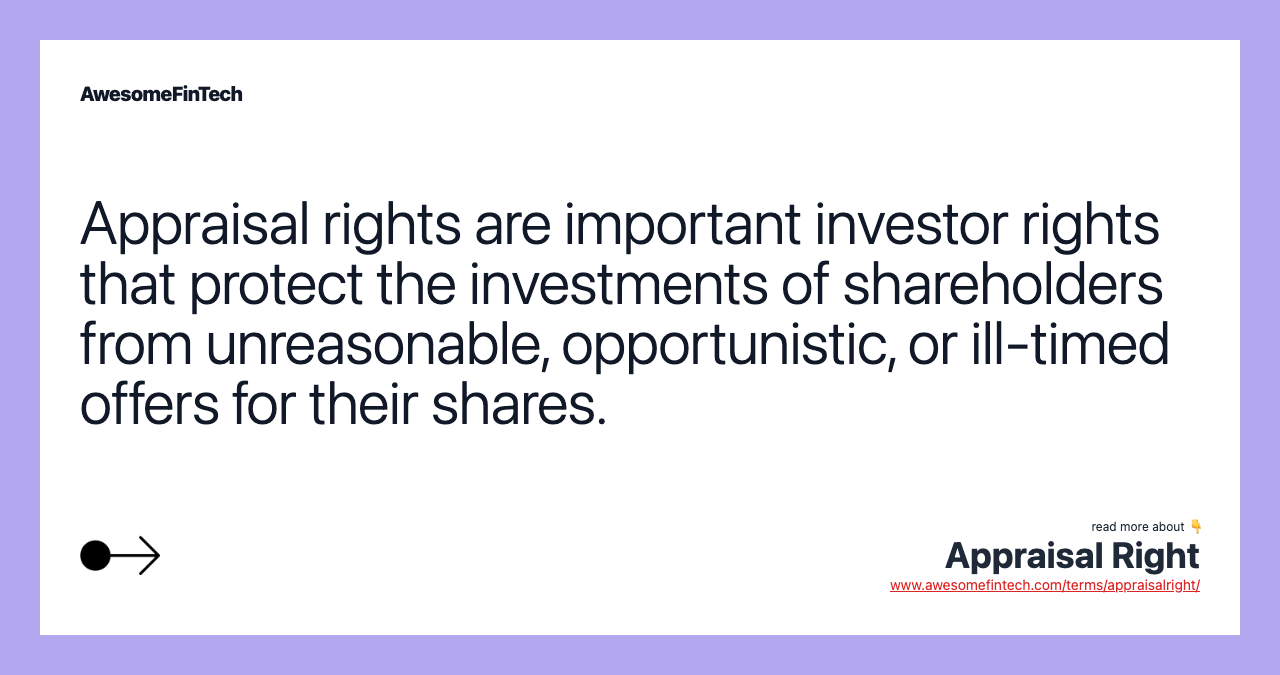 AwesomeFinTech

Appraisal rights are important investor rights that protect the investments of shareholders from unreasonable, opportunistic, or ill-timed offers for their shares.

read more about 👇
Appraisal Right
www.awesomefintech.com/terms/appraisalright/